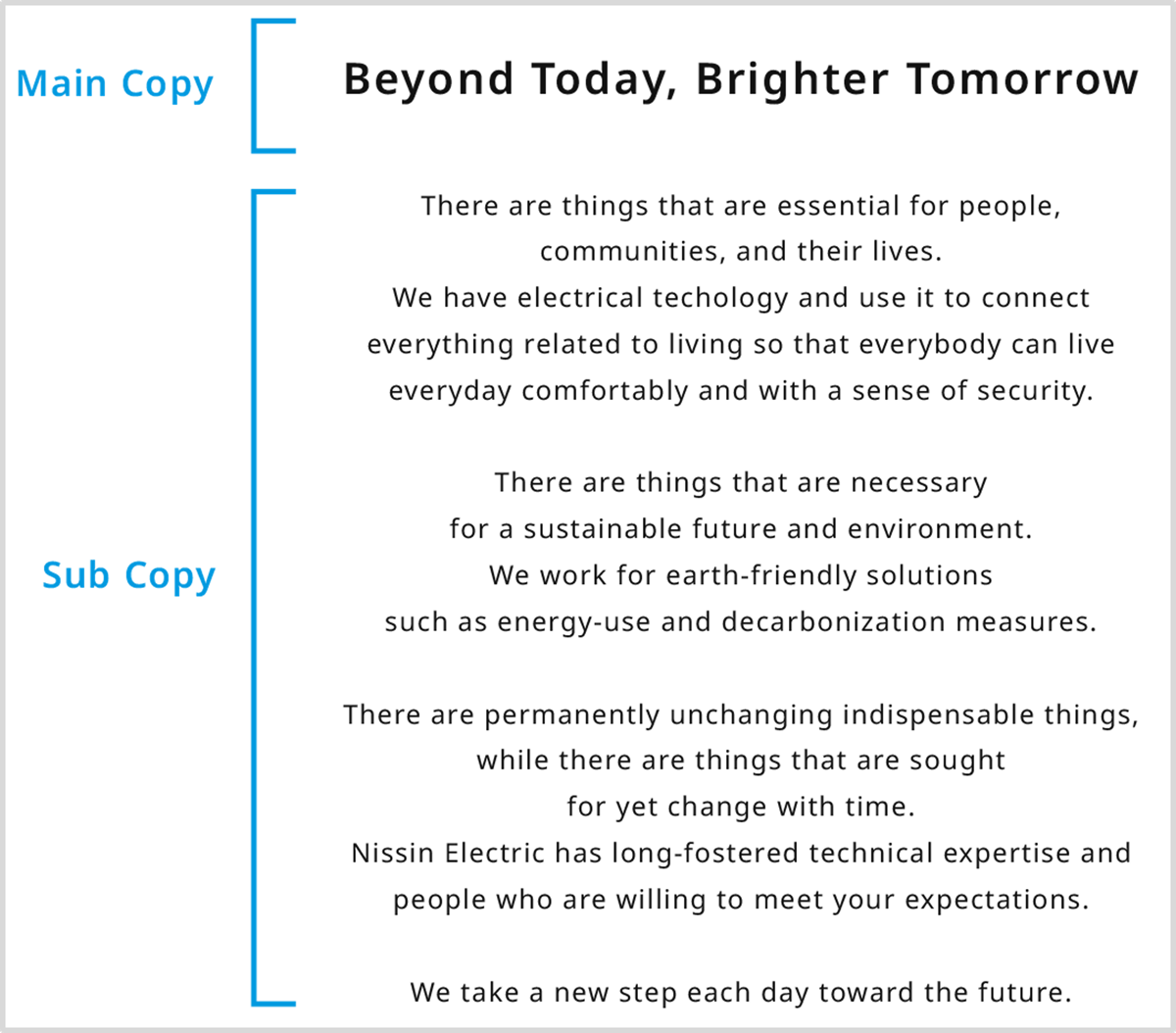 Main Copy

Beyond Today, Brighter Tomorrow

Sub Copy

There are things that are essential for people, communities, and their lives. We have electrical techology and use it to connect everything related to living so that everybody can live everyday comfortably and with a sense of security.

There are things that are necessary for a sustainable future and environment. We work for earth-friendly solutions such as energy-use and decarbonization measures.

There are permanently unchanging indispensable things, while there are things that are sought for yet change with time. Nissin Electric has long-fostered technical expertise and people who are willing to meet your expectations.

We take a new step each day toward the future.